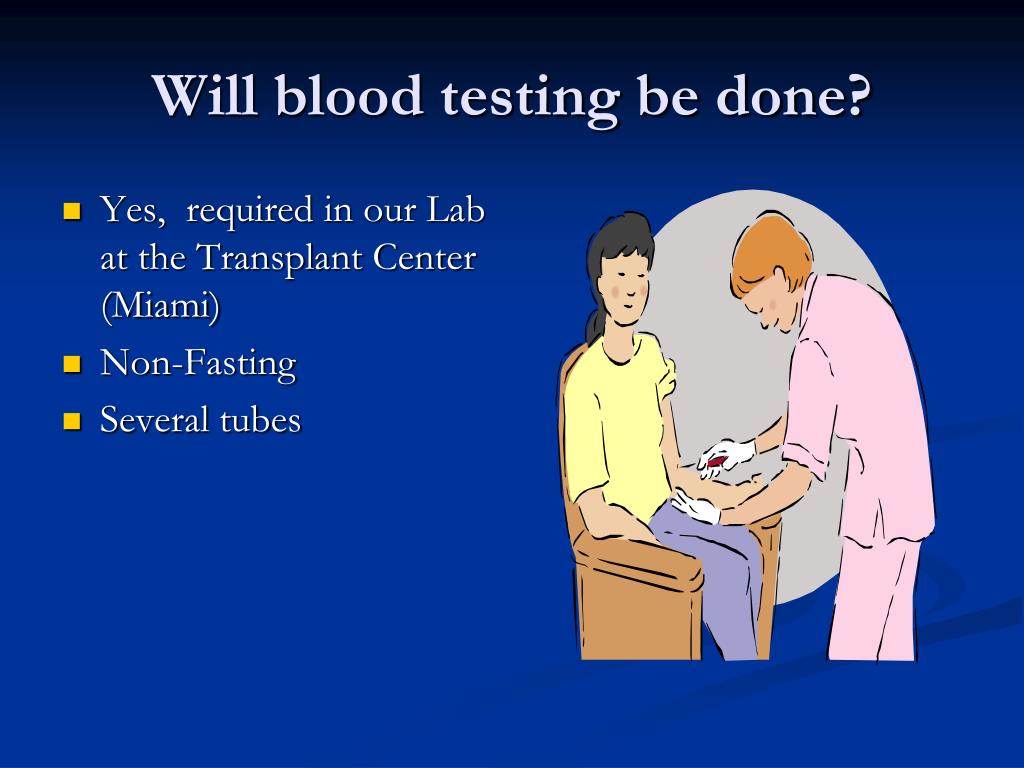 Will blood testing be done?

- Yes, required in our Lab at the Transplant Center (Miami)
- Non-Fasting
- Several tubes